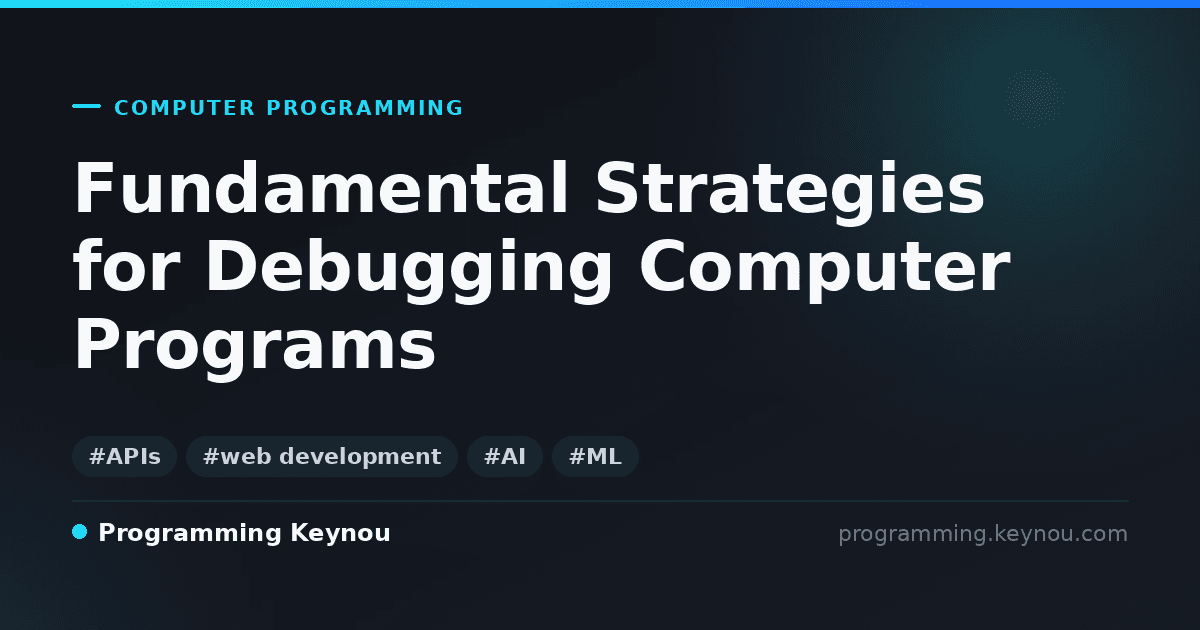 COMPUTER PROGRAMMING

Fundamental Strategies for Debugging Computer Programs

#APIs #web development #AI #ML

Programming Keynou

programming.keynou.com